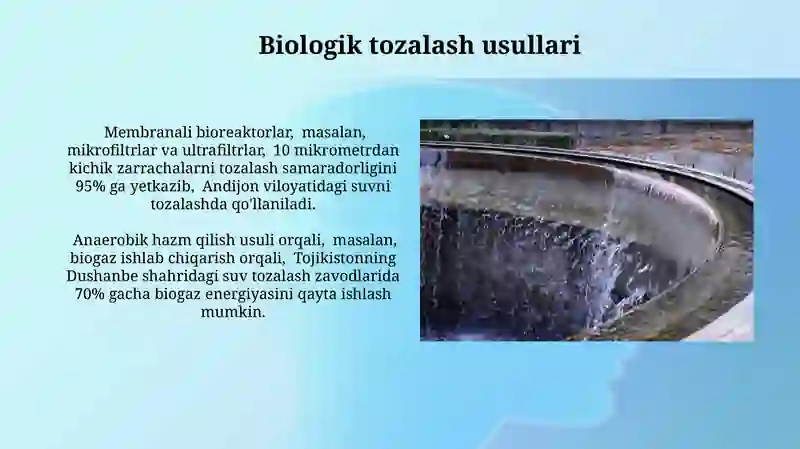 Biologik tozalash usullari

Membranali bioreaktorlar, masalan, mikrofiltrlar va ultrafiltrlar, 10 mikrometrdan kichik zarrachalarni tozalash samaradorligini 95% ga yetkazib, Andijon viloyatidagi suvni tozalashda qo'llaniladi.

Anaerobik hazm qilish usuli orqali, masalan, biogaz ishlab chiqarish orqali, Tojikistonning Dushanbe shahridagi suv tozalash zavodlarida 70% gacha biogaz energiyasini qayta ishlash mumkin.